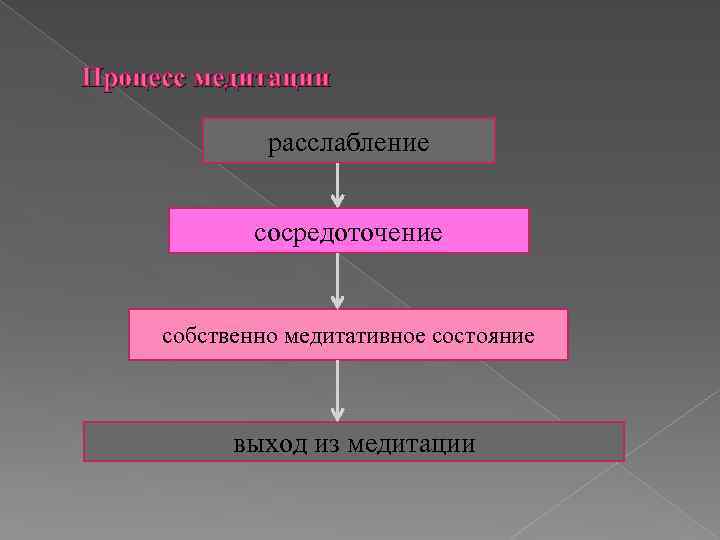 Процесс медитации

расслабление

сосредоточение

собственно медитативное состояние

выход из медитации